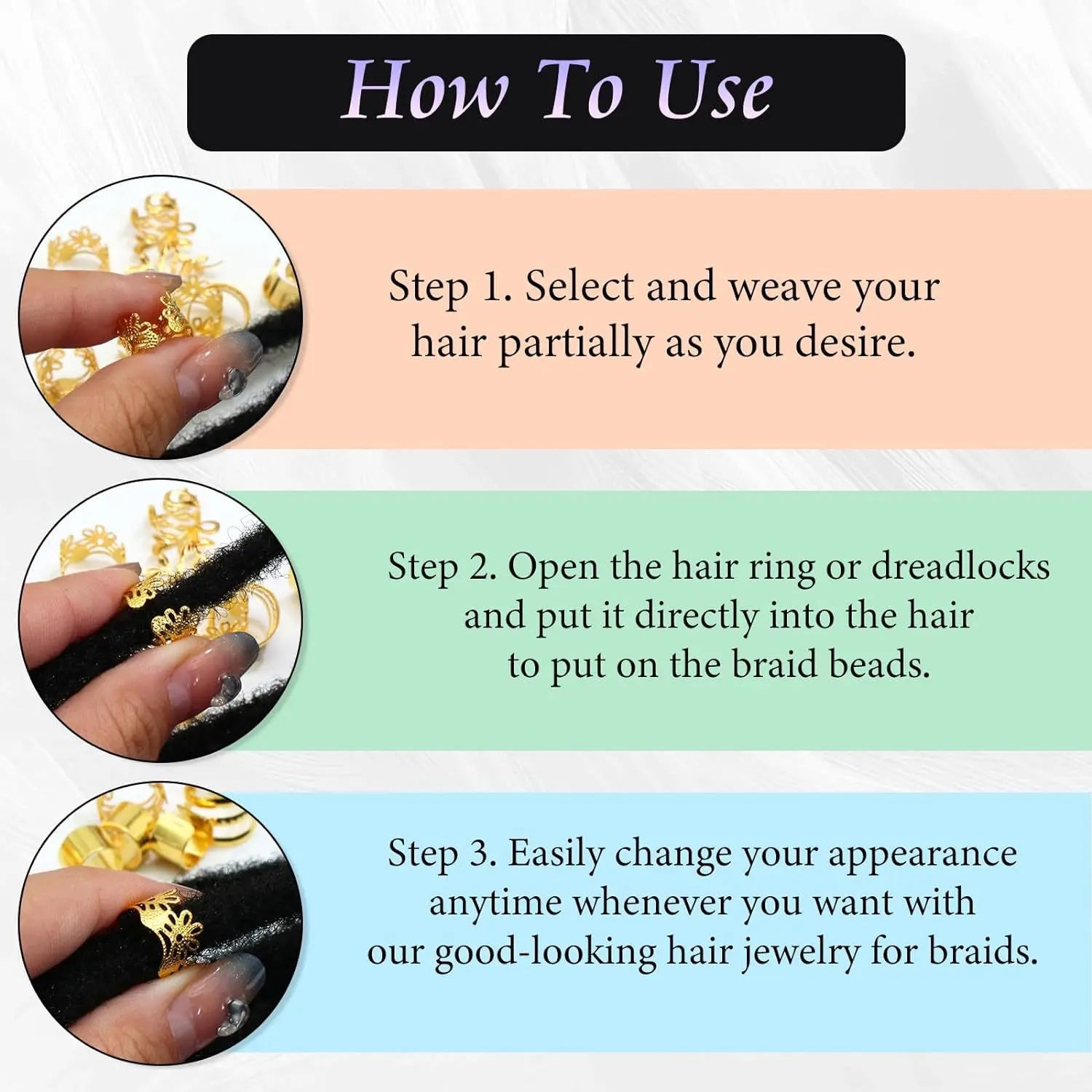 How To Use

Step 1. Select and weave your hair partially as you desire.

Step 2. Open the hair ring or dreadlocks and put it directly into the hair to put on the braid beads.

Step 3. Easily change your appearance anytime whenever you want with our good-looking hair jewelry for braids.